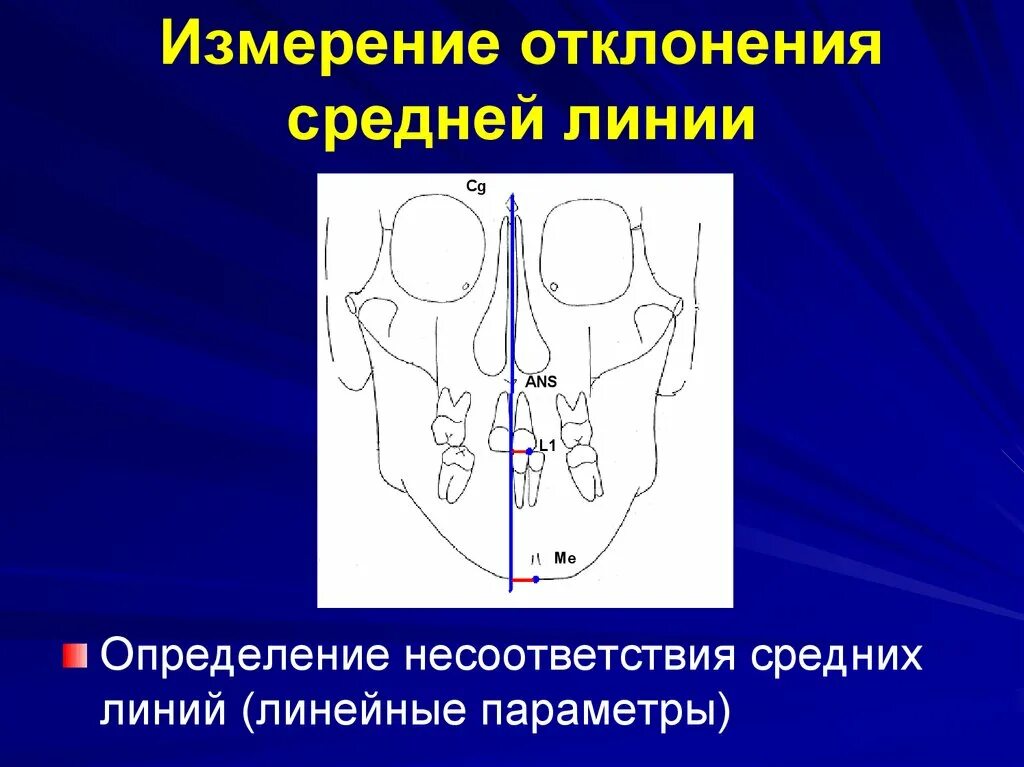 Измерение отклонения средней линии

Cg

ANS

L1

Me

Определение несоответствия средних линий (линейные параметры)